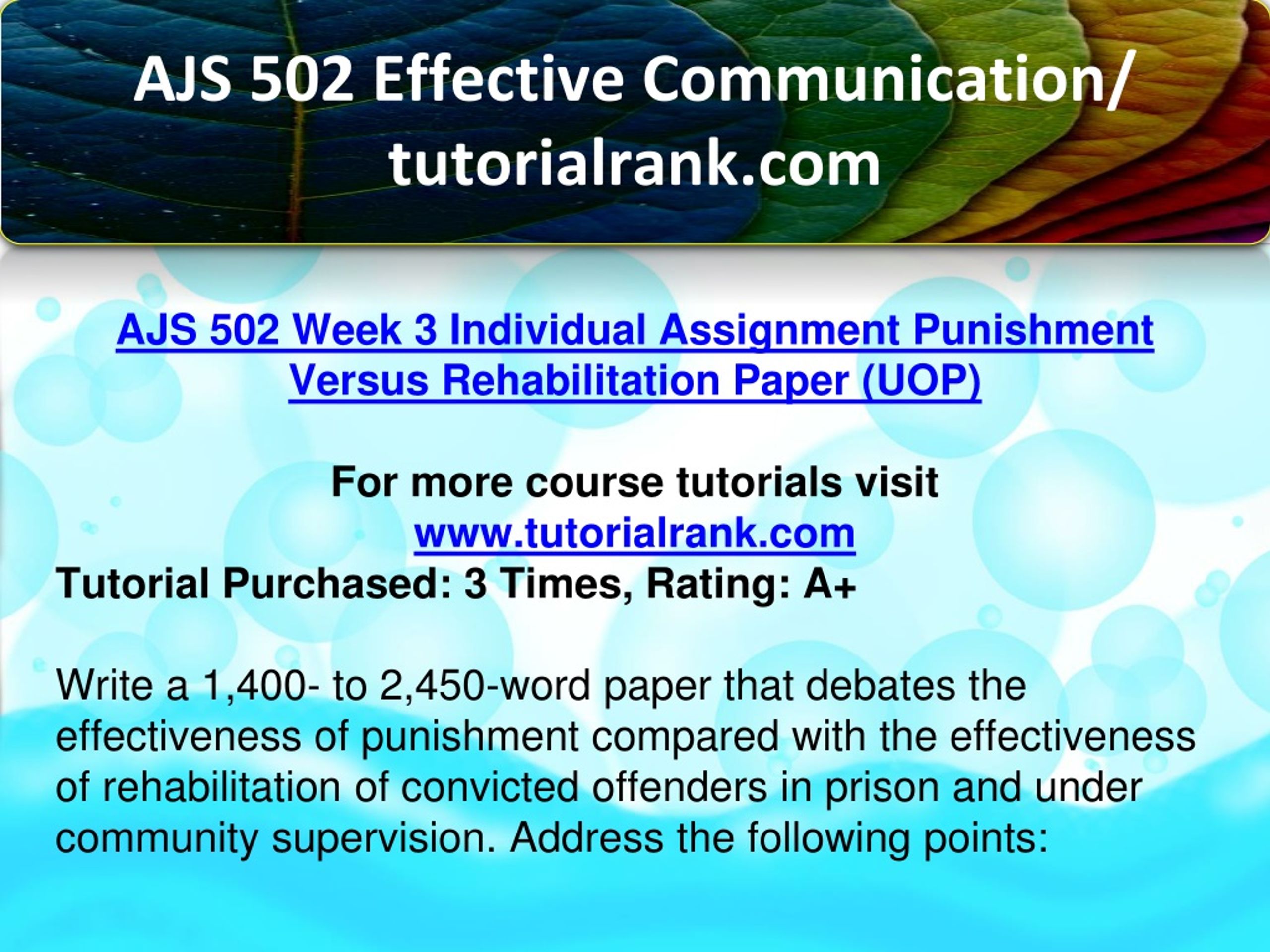 AJS 502 Effective Communication/ tutorialrank.com

AJS 502 Week 3 Individual Assignment Punishment Versus Rehabilitation Paper (UOP)

For more course tutorials visit
www.tutorialrank.com
Tutorial Purchased: 3 Times, Rating: A+

Write a 1,400- to 2,450-word paper that debates the effectiveness of punishment compared with the effectiveness of rehabilitation of convicted offenders in prison and under community supervision. Address the following points: